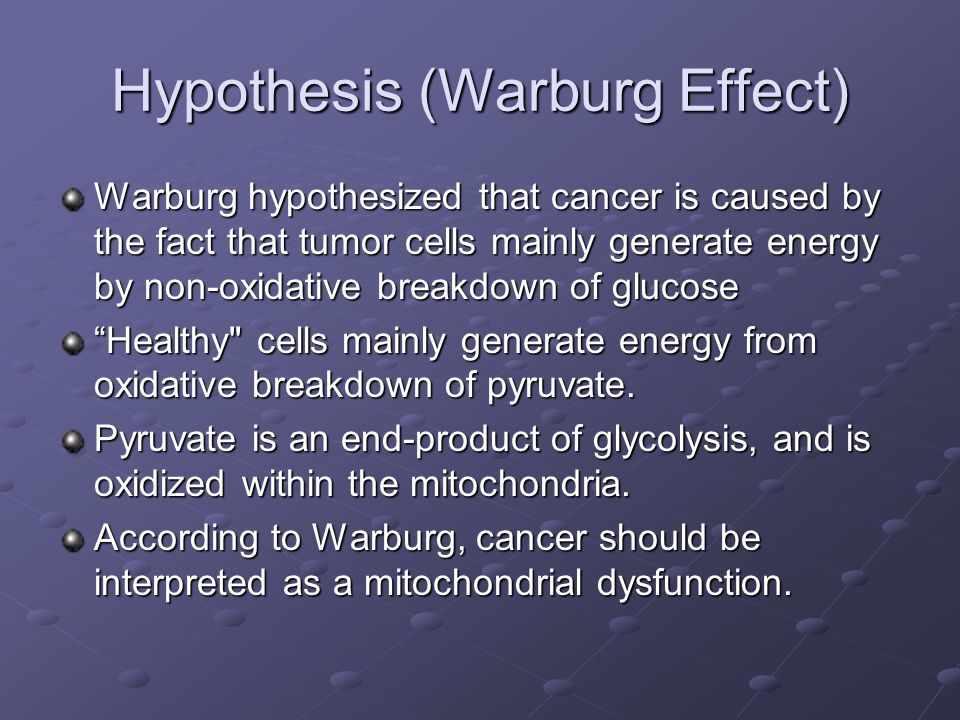 Hypothesis (Warburg Effect)

Warburg hypothesized that cancer is caused by the fact that tumor cells mainly generate energy by non-oxidative breakdown of glucose

“Healthy" cells mainly generate energy from oxidative breakdown of pyruvate.

Pyruvate is an end-product of glycolysis, and is oxidized within the mitochondria.

According to Warburg, cancer should be interpreted as a mitochondrial dysfunction.